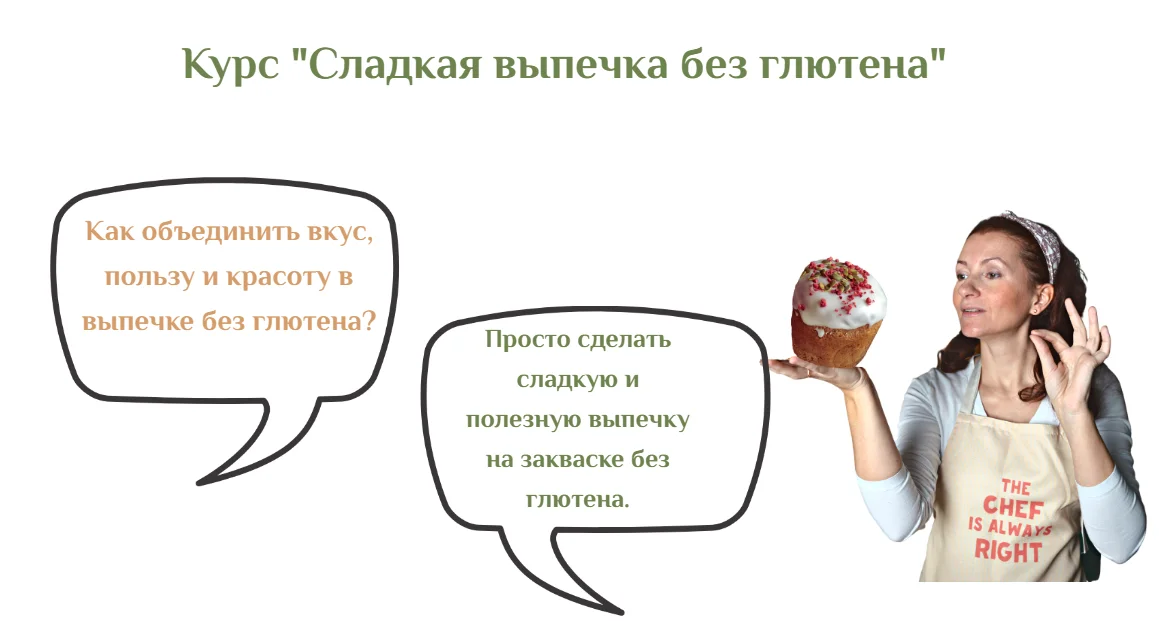 Курс "Сладкая выпечка без глютена"

Как объединить вкус, пользу и красоту в выпечке без глютена?

Просто сделать сладкую и полезную выпечку на закваске без глютена.

THE CHEF IS ALWAYS RIGHT